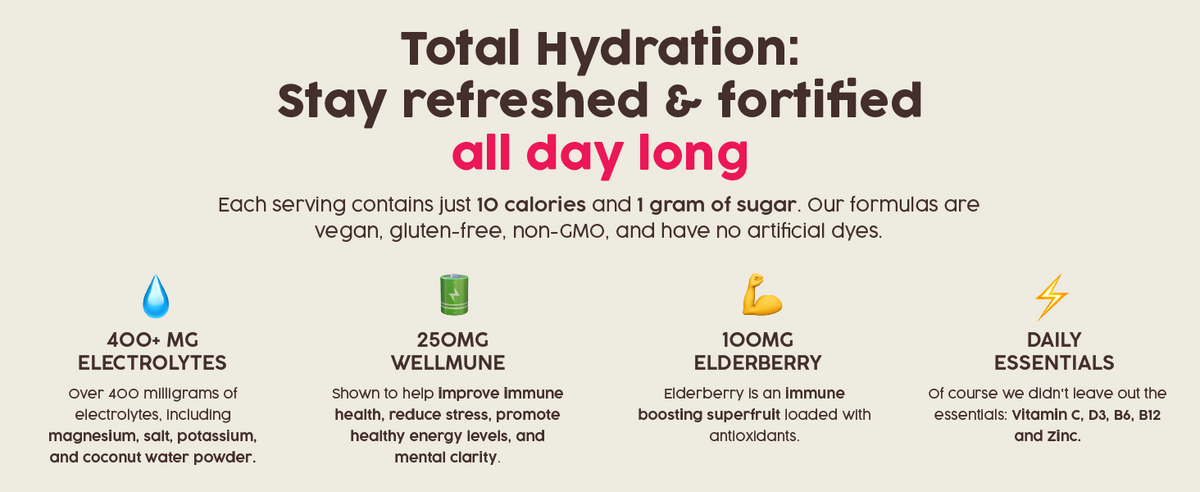 Total Hydration:
Stay refreshed & fortified
all day long

Each serving contains just 10 calories and 1 gram of sugar. Our formulas are vegan, gluten-free, non-GMO, and have no artificial dyes.

400+ MG
ELECTROLYTES

Over 400 milligrams of electrolytes, including magnesium, salt, potassium, and coconut water powder.

250MG
WELLMUNE

Shown to help improve immune health, reduce stress, promote healthy energy levels, and mental clarity.

100MG
ELDERBERRY

Elderberry is an immune boosting superfruit loaded with antioxidants.

DAILY
ESSENTIALS

Of course we didn't leave out the essentials: Vitamin C, D3, B6, B12 and Zinc.